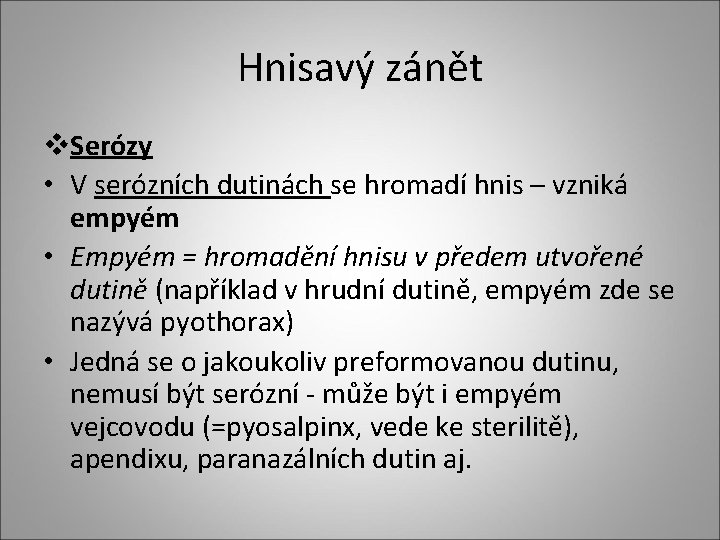 Hnisavý zánět

❖Serózy

• V serózních dutinách se hromadí hnis – vzniká empyém

• Empyém = hromadění hnisu v předem utvořené dutině (například v hrudní dutině, empyém zde se nazývá pyothorax)

• Jedná se o jakoukoliv preformovanou dutinu, nemusí být serózní - může být i empyém vejcovodu (=pyosalpinx, vede ke sterilitě), apendixu, paranazálních dutin aj.